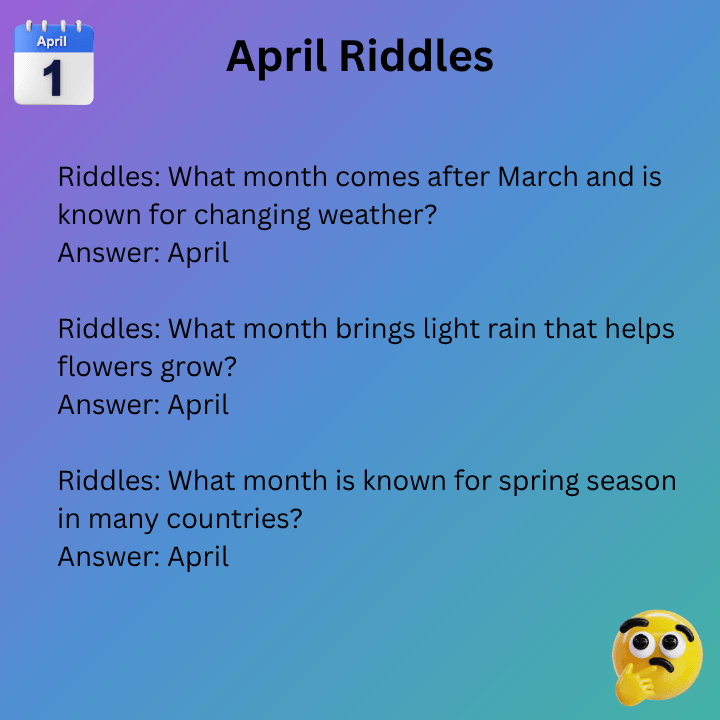 April
1

April Riddles

Riddles: What month comes after March and is known for changing weather?
Answer: April

Riddles: What month brings light rain that helps flowers grow?
Answer: April

Riddles: What month is known for spring season in many countries?
Answer: April